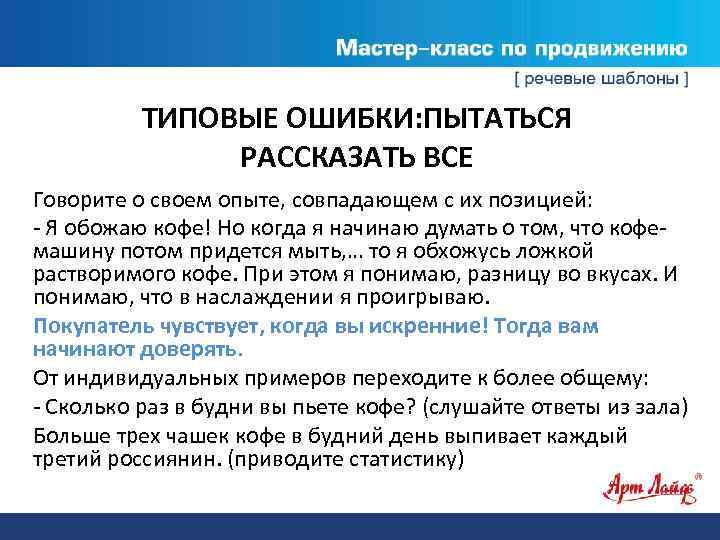 Мастер–класс по продвижению
[ речевые шаблоны ]

ТИПОВЫЕ ОШИБКИ:ПЫТАТЬСЯ РАССКАЗАТЬ ВСЕ

Говорите о своем опыте, совпадающем с их позицией:
- Я обожаю кофе! Но когда я начинаю думать о том, что кофе-машину потом придется мыть,… то я обхожусь ложкой растворимого кофе. При этом я понимаю, разницу во вкусах. И понимаю, что в наслаждении я проигрываю.
Покупатель чувствует, когда вы искренние! Тогда вам начинают доверять.
От индивидуальных примеров переходите к более общему:
- Сколько раз в будни вы пьете кофе? (слушайте ответы из зала)
Больше трех чашек кофе в будний день выпивает каждый третий россиянин. (приводите статистику)

Арт Лайф®